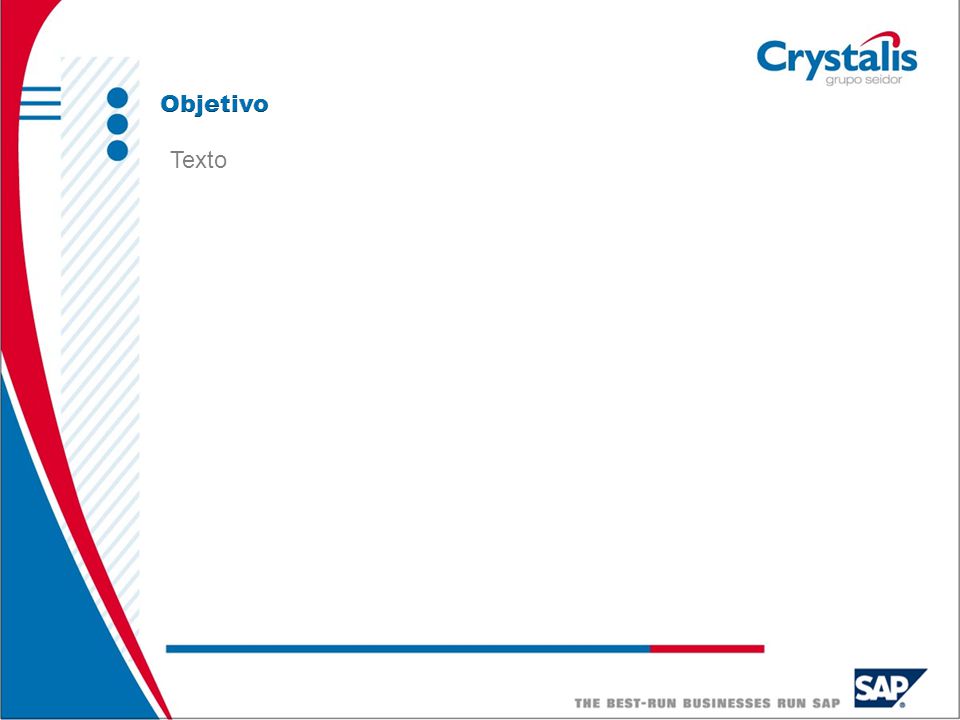 Crystalis
grupo seidor

Objetivo

Texto

THE BEST-RUN BUSINESSES RUN SAP

SAP